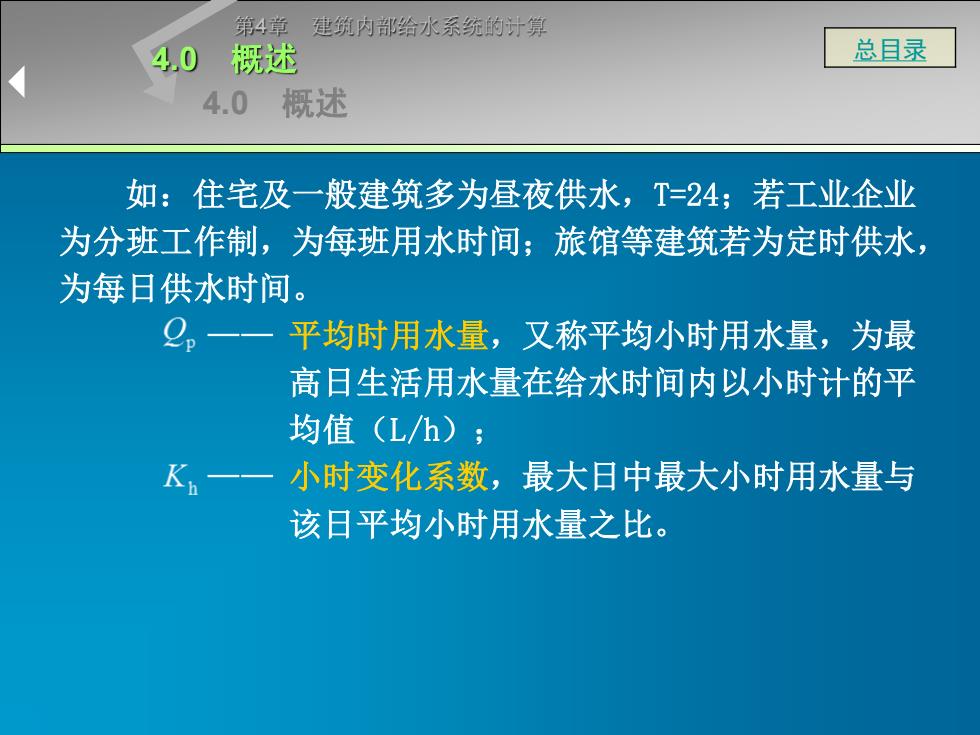 第4章　建筑内部给水系统的计算

4.0　概述

4.0　概述

总目录

如：住宅及一般建筑多为昼夜供水，T=24；若工业企业为分班工作制，为每班用水时间；旅馆等建筑若为定时供水，为每日供水时间。

$Q_p$ —— 平均时用水量，又称平均小时用水量，为最高日生活用水量在给水时间内以小时计的平均值（L/h）；

$K_h$ —— 小时变化系数，最大日中最大小时用水量与该日平均小时用水量之比。